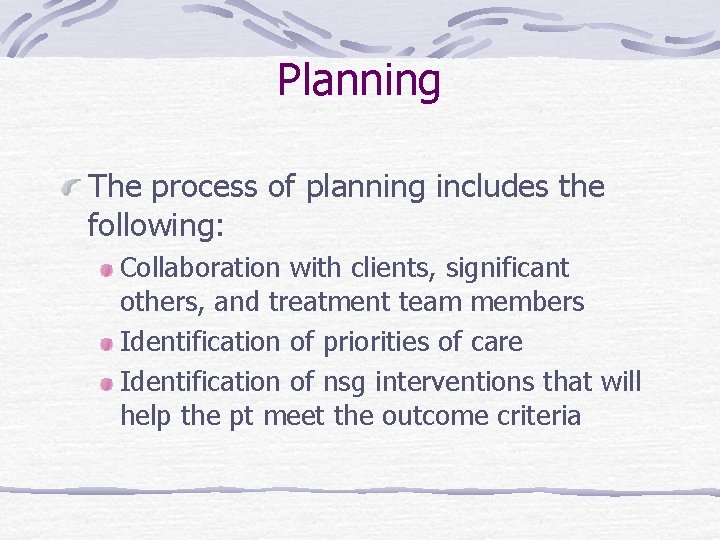 Planning

The process of planning includes the following:

Collaboration with clients, significant others, and treatment team members

Identification of priorities of care

Identification of nsg interventions that will help the pt meet the outcome criteria